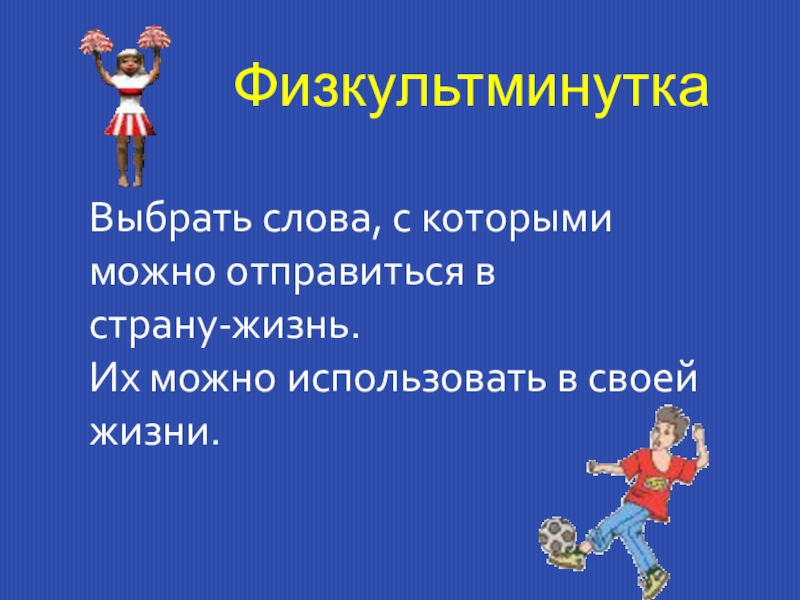 Физкультминутка

Выбрать слова, с которыми можно отправиться в страну-жизнь.
Их можно использовать в своей жизни.